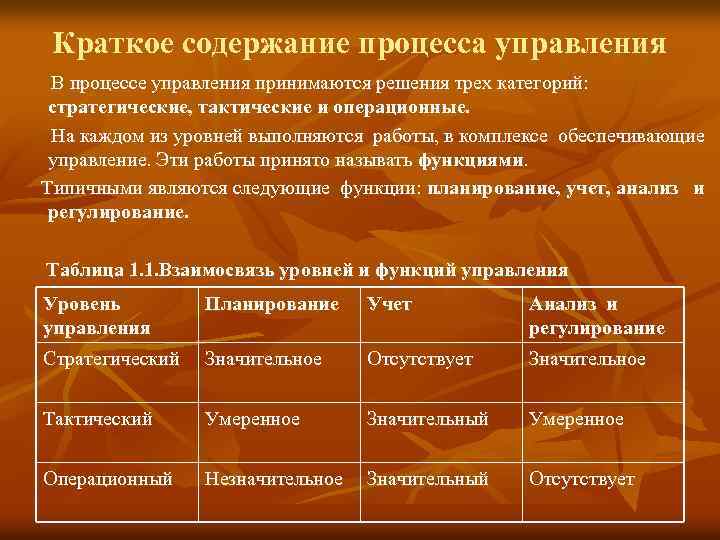 Краткое содержание процесса управления

В процессе управления принимаются решения трех категорий: стратегические, тактические и операционные.

На каждом из уровней выполняются работы, в комплексе обеспечивающие управление. Эти работы принято называть функциями.

Типичными являются следующие функции: планирование, учет, анализ и регулирование.

Таблица 1.1.Взаимосвязь уровней и функций управления

| Уровень управления | Планирование | Учет | Анализ и регулирование |
|---|---|---|---|
| Стратегический | Значительное | Отсутствует | Значительное |
| Тактический | Умеренное | Значительный | Умеренное |
| Операционный | Незначительное | Значительный | Отсутствует |